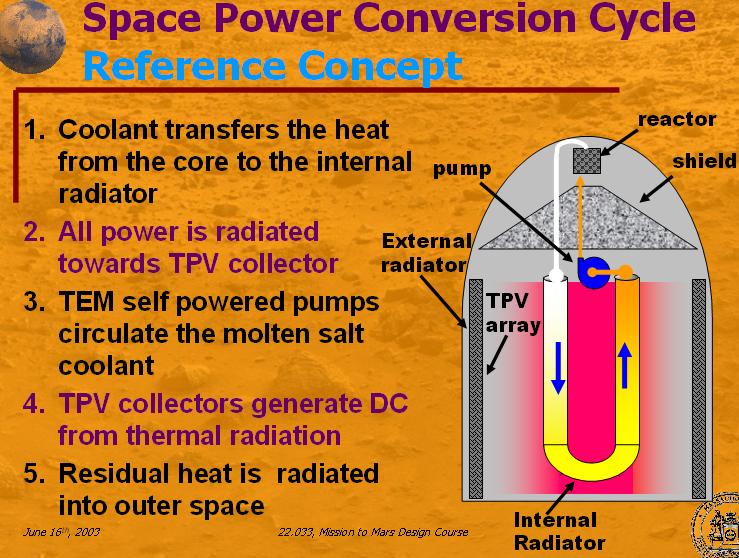 Space Power Conversion Cycle
Reference Concept

1. Coolant transfers the heat from the core to the internal radiator
2. All power is radiated towards TPV collector
3. TEM self powered pumps circulate the molten salt coolant
4. TPV collectors generate DC from thermal radiation
5. Residual heat is radiated into outer space

reactor
shield
pump
External radiator
TPV array
Internal Radiator

June 16th, 2003
22.033, Mission to Mars Design Course